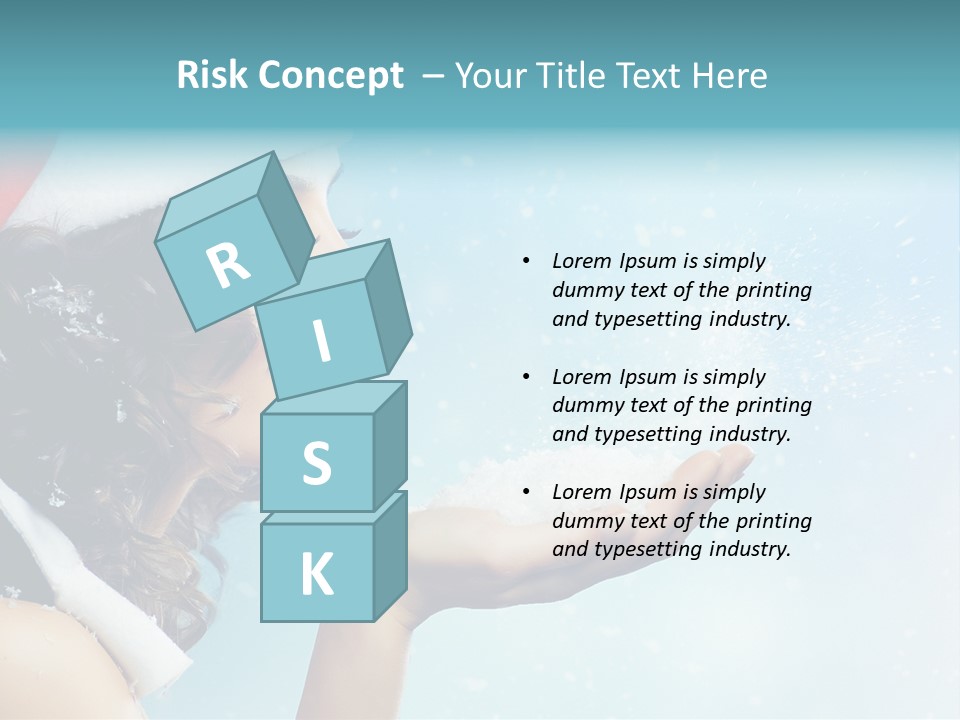 Risk Concept – Your Title Text Here

R
I
S
K

• Lorem Ipsum is simply dummy text of the printing and typesetting industry.

• Lorem Ipsum is simply dummy text of the printing and typesetting industry.

• Lorem Ipsum is simply dummy text of the printing and typesetting industry.